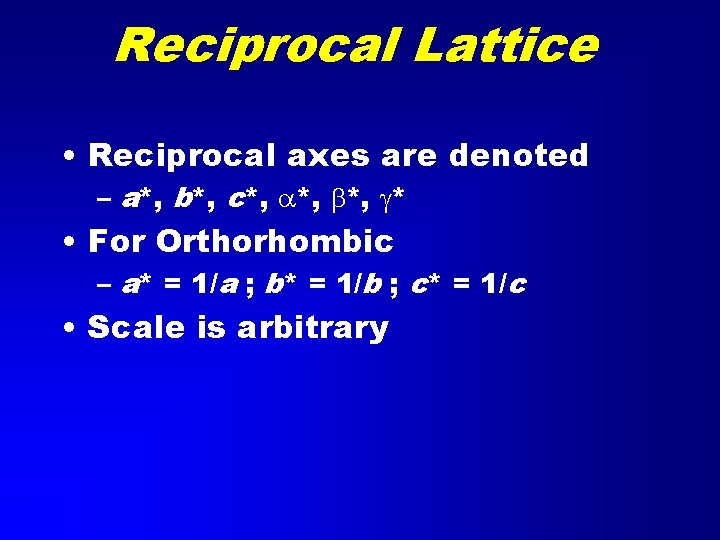 Reciprocal Lattice

• Reciprocal axes are denoted
– $a^*$, $b^*$, $c^*$, $\alpha^*$, $\beta^*$, $\gamma^*$
• For Orthorhombic
– $a^* = 1/a$ ; $b^* = 1/b$ ; $c^* = 1/c$
• Scale is arbitrary